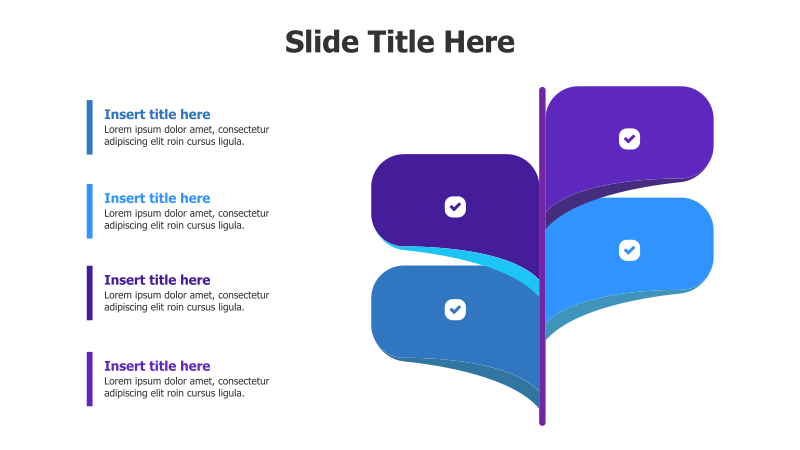 Slide Title Here

Insert title here
Lorem ipsum dolor amet, consectetur adipiscing elit roin cursus ligula.

Insert title here
Lorem ipsum dolor amet, consectetur adipiscing elit roin cursus ligula.

Insert title here
Lorem ipsum dolor amet, consectetur adipiscing elit roin cursus ligula.

Insert title here
Lorem ipsum dolor amet, consectetur adipiscing elit roin cursus ligula.